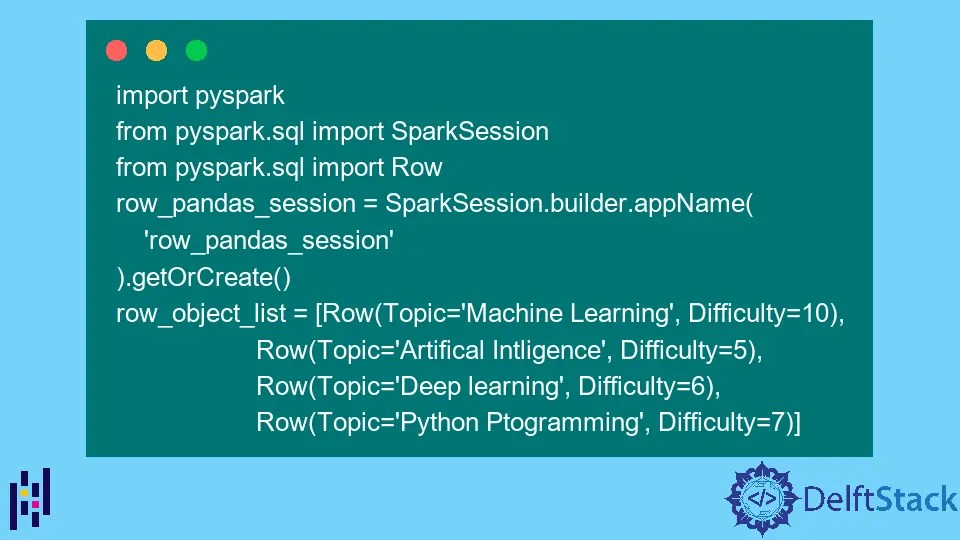 import pyspark
from pyspark.sql import SparkSession
from pyspark.sql import Row
row_pandas_session = SparkSession.builder.appName(
    'row_pandas_session'
).getOrCreate()
row_object_list = [Row(Topic='Machine Learning', Difficulty=10),
                   Row(Topic='Artifical Intligence', Difficulty=5),
                   Row(Topic='Deep learning', Difficulty=6),
                   Row(Topic='Python Ptogramming', Difficulty=7)]

</>

DelftStack